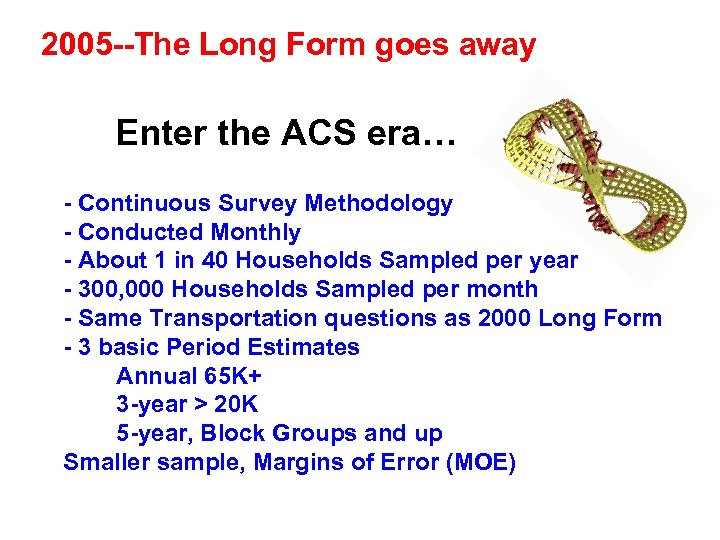 2005--The Long Form goes away

Enter the ACS era…

- Continuous Survey Methodology
- Conducted Monthly
- About 1 in 40 Households Sampled per year
- 300,000 Households Sampled per month
- Same Transportation questions as 2000 Long Form
- 3 basic Period Estimates
Annual 65K+
3-year > 20K
5-year, Block Groups and up
Smaller sample, Margins of Error (MOE)